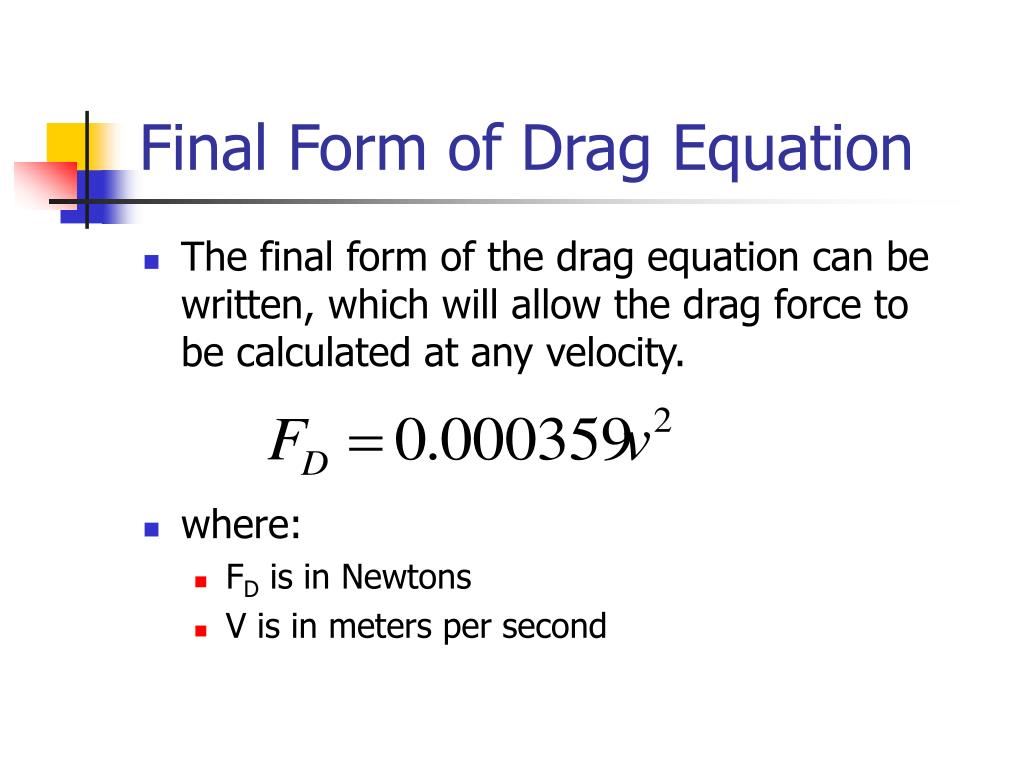 Final Form of Drag Equation

The final form of the drag equation can be written, which will allow the drag force to be calculated at any velocity.

$F_D = 0.000359v^2$

where:

$F_D$ is in Newtons

V is in meters per second